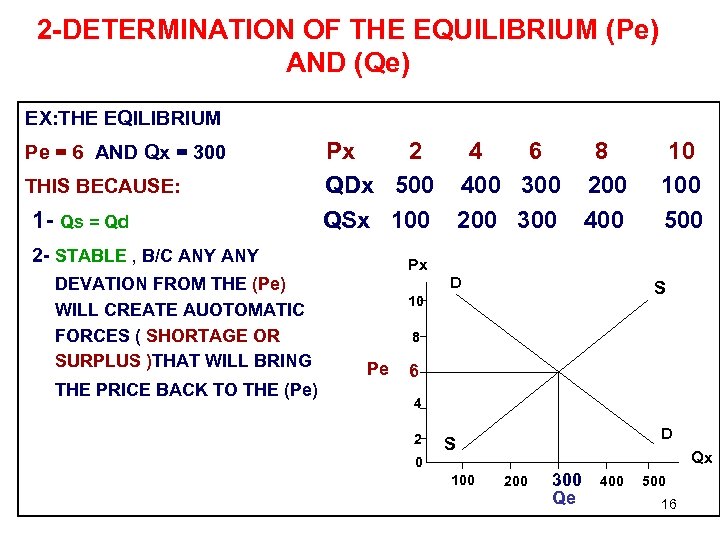 2-DETERMINATION OF THE EQUILIBRIUM (Pe) AND (Qe)

EX:THE EQILIBRIUM

Pe = 6 AND Qx = 300

THIS BECAUSE:

1- Qs = Qd

2- STABLE , B/C ANY ANY DEVATION FROM THE (Pe) WILL CREATE AUOTOMATIC FORCES ( SHORTAGE OR SURPLUS )THAT WILL BRING THE PRICE BACK TO THE (Pe)

| Px | 2 | 4 | 6 | 8 | 10 |
|---|---|---|---|---|---|
| QDx | 500 | 400 | 300 | 200 | 100 |
| QSx | 100 | 200 | 300 | 400 | 500 |

Px
D
S
10
8
Pe
6
4
2
0
S
D
Qx
100
200
300
400
500
Qe

16